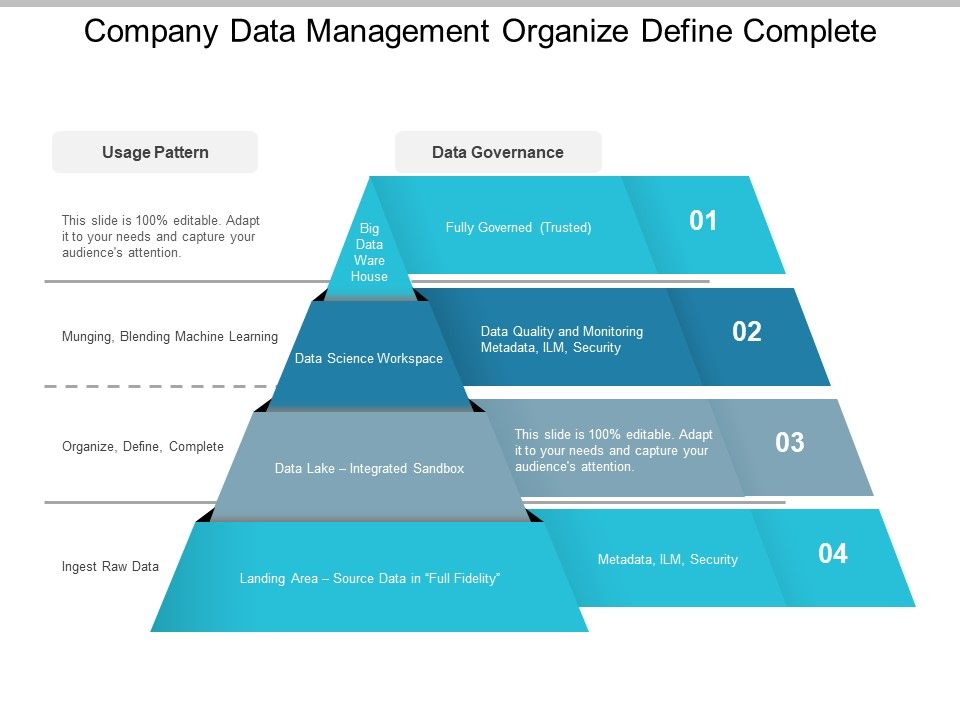 Company Data Management Organize Define Complete

Usage Pattern

Data Governance

This slide is 100% editable. Adapt it to your needs and capture your audience's attention.

Big Data Ware House

Fully Governed (Trusted)

01

Munging, Blending Machine Learning

Data Science Workspace

Data Quality and Monitoring Metadata, ILM, Security

02

Organize, Define, Complete

Data Lake – Integrated Sandbox

This slide is 100% editable. Adapt it to your needs and capture your audience's attention.

03

Ingest Raw Data

Landing Area – Source Data in "Full Fidelity"

Metadata, ILM, Security

04